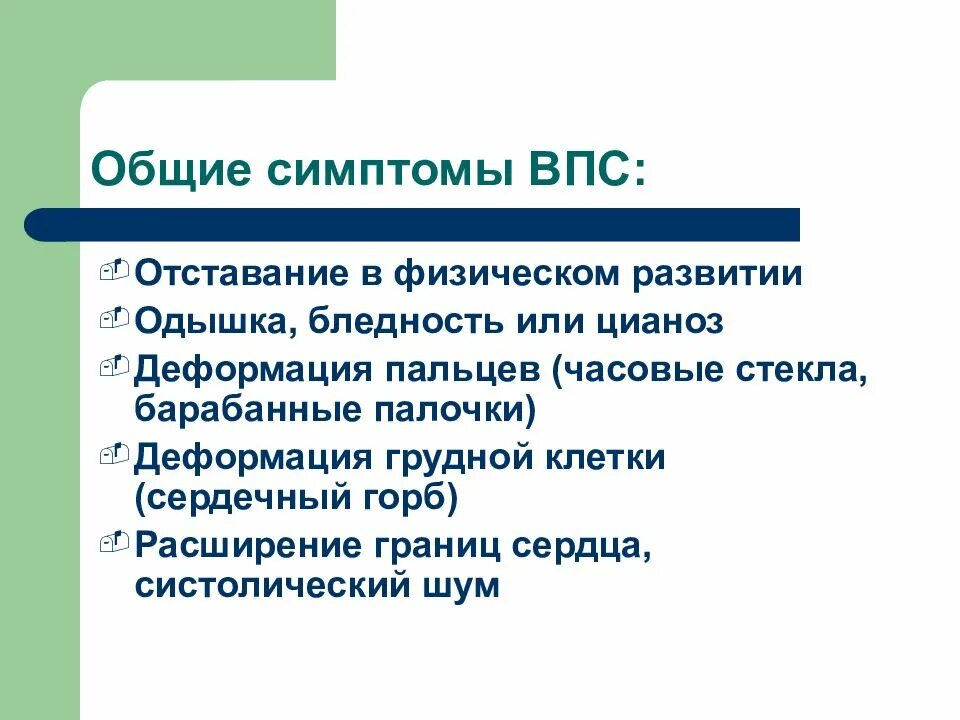 Общие симптомы ВПС:

Отставание в физическом развитии

Одышка, бледность или цианоз

Деформация пальцев (часовые стекла, барабанные палочки)

Деформация грудной клетки (сердечный горб)

Расширение границ сердца, систолический шум